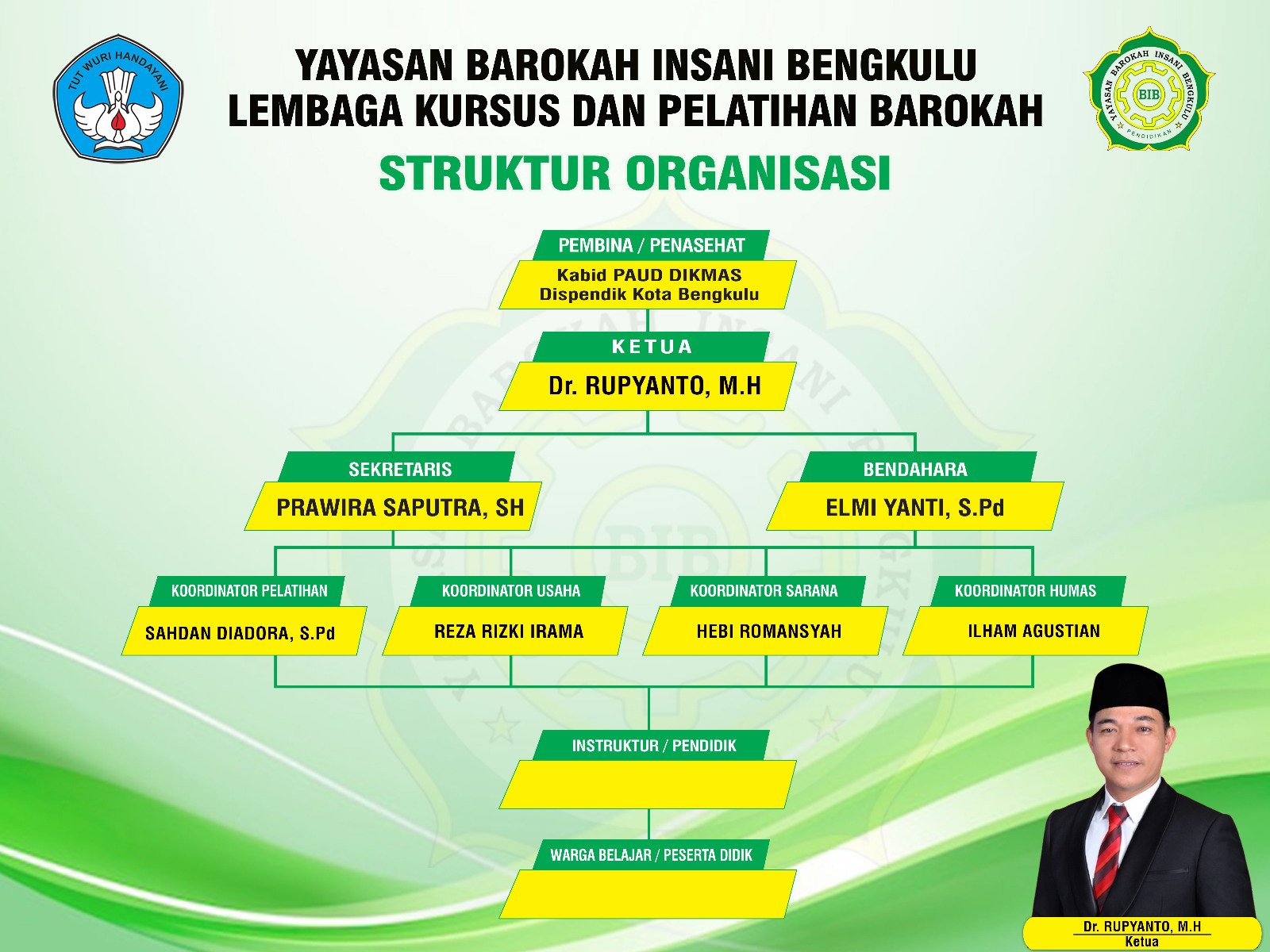 TUT WURI HANDAYANI

YAYASAN BAROKAH INSANI BENGKULU
LEMBAGA KURSUS DAN PELATIHAN BAROKAH

YAYASAN BAROKAH INSANI BENGKULU
BIB
PENDIDIKAN

STRUKTUR ORGANISASI

PEMBINA / PENASEHAT
Kabid PAUD DIKMAS
Dispendik Kota Bengkulu

KETUA
Dr. RUPYANTO, M.H

SEKRETARIS
PRAWIRA SAPUTRA, SH

BENDAHARA
ELMI YANTI, S.Pd

KOORDINATOR PELATIHAN
SAHDAN DIADORA, S.Pd

KOORDINATOR USAHA
REZA RIZKI IRAMA

KOORDINATOR SARANA
HEBI ROMANSYAH

KOORDINATOR HUMAS
ILHAM AGUSTIAN

INSTRUKTUR / PENDIDIK

WARGA BELAJAR / PESERTA DIDIK

Dr. RUPYANTO, M.H
Ketua